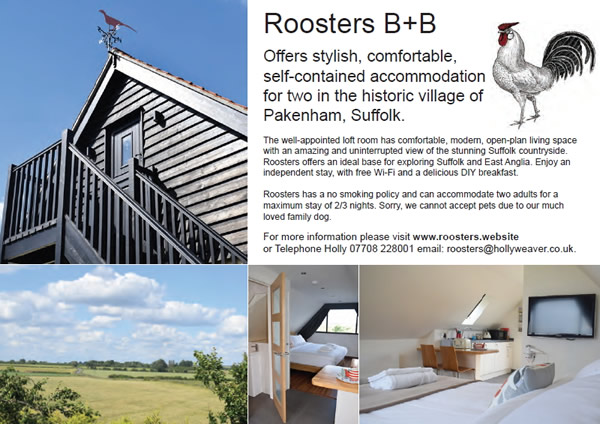 Roosters B+B

Offers stylish, comfortable, self-contained accommodation for two in the historic village of Pakenham, Suffolk.

The well-appointed loft room has comfortable, modern, open-plan living space with an amazing and uninterrupted view of the stunning Suffolk countryside. Roosters offers an ideal base for exploring Suffolk and East Anglia. Enjoy an independent stay, with free Wi-Fi and a delicious DIY breakfast.

Roosters has a no smoking policy and can accommodate two adults for a maximum stay of 2/3 nights. Sorry, we cannot accept pets due to our much loved family dog.

For more information please visit www.roosters.website or Telephone Holly 07708 228001 email: roosters@hollyweaver.co.uk.